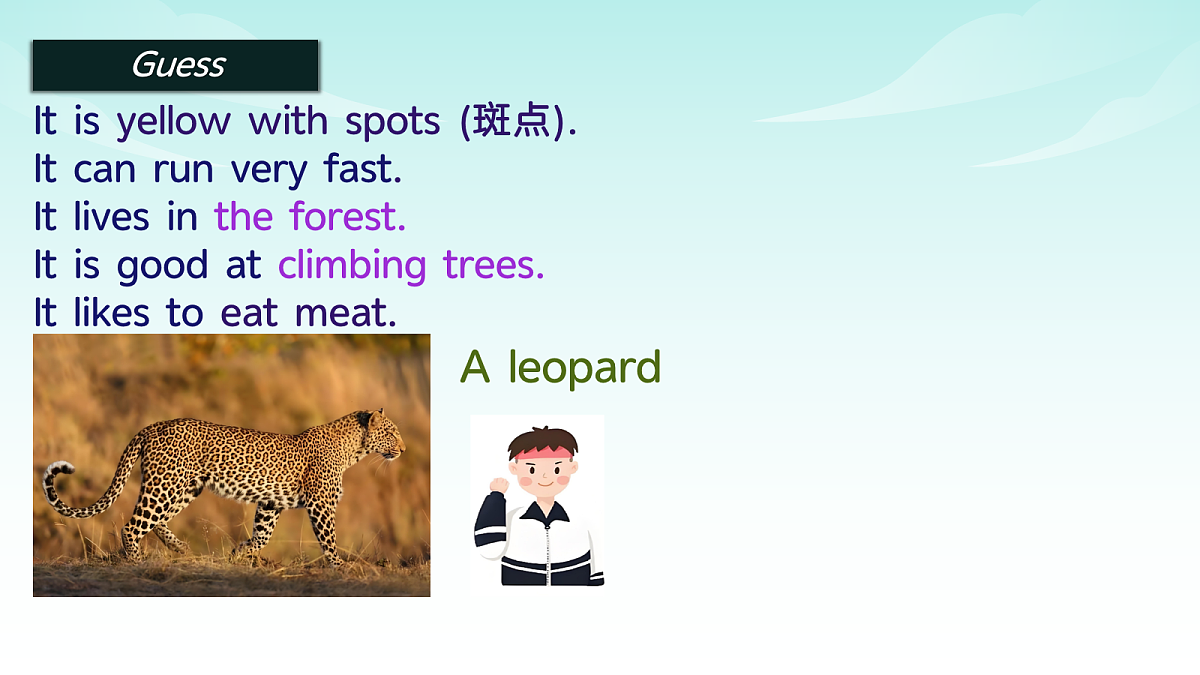 Guess

It is yellow with spots (斑点).
It can run very fast.
It lives in the forest.
It is good at climbing trees.
It likes to eat meat.

A leopard